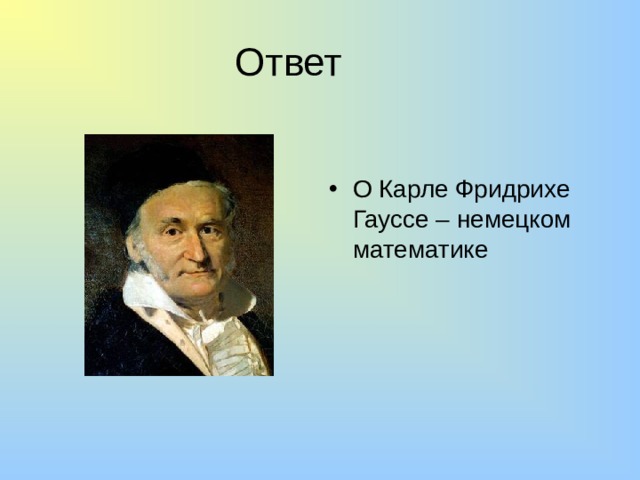 Ответ

• О Карле Фридрихе Гауссе – немецком математике